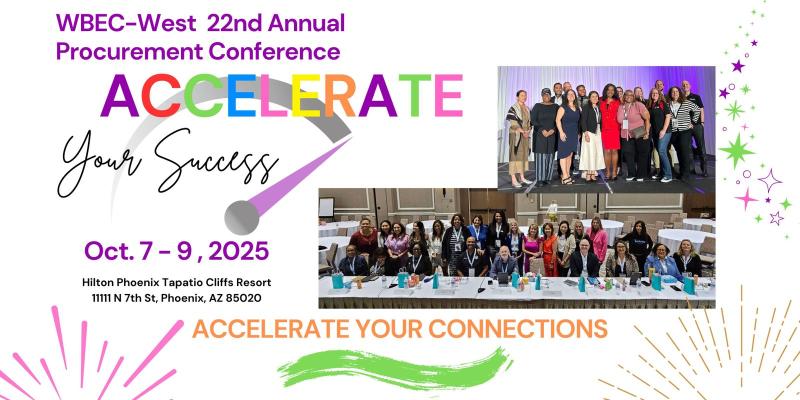 WBEC-West 22nd Annual Procurement Conference

ACCELERATE

Your Success

Oct. 7 - 9 , 2025

Hilton Phoenix Tapatio Cliffs Resort
11111 N 7th St, Phoenix, AZ 85020

ACCELERATE YOUR CONNECTIONS